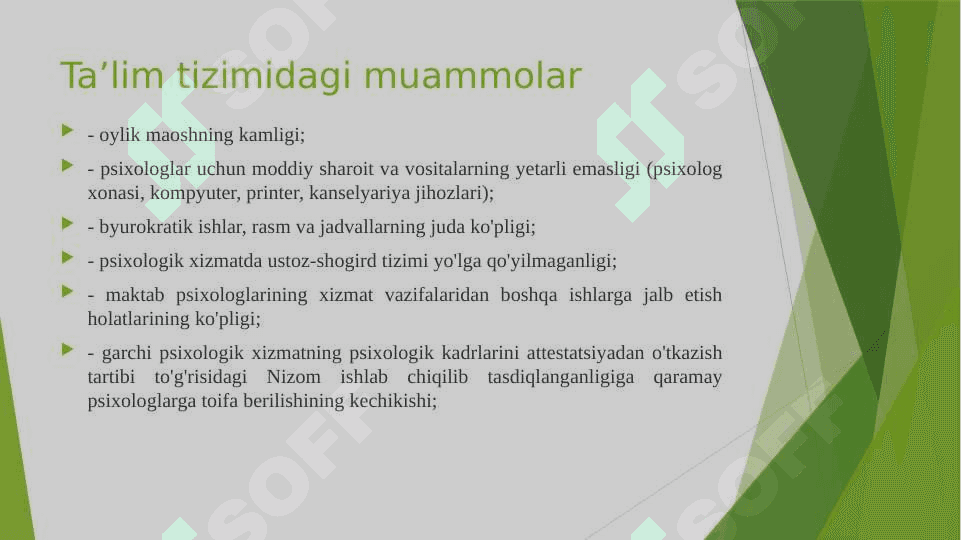 Ta’lim tizimidagi muammolar

- oylik maoshning kamligi;

- psixologlar uchun moddiy sharoit va vositalarning yetarli emasligi (psixolog xonasi, kompyuter, printer, kanselyariya jihozlari);

- byurokratik ishlar, rasm va jadvallarning juda ko'pligi;

- psixologik xizmatda ustoz-shogird tizimi yo'lga qo'yilmaganligi;

- maktab psixologlarining xizmat vazifalaridan boshqa ishlarga jalb etish holatlarining ko'pligi;

- garchi psixologik xizmatning psixologik kadrlarini attestatsiyadan o'tkazish tartibi to'g'risidagi Nizom ishlab chiqilib tasdiqlanganligiga qaramay psixologlarga toifa berilishining kechikishi;

SOFF SOFF SOFF SOFF